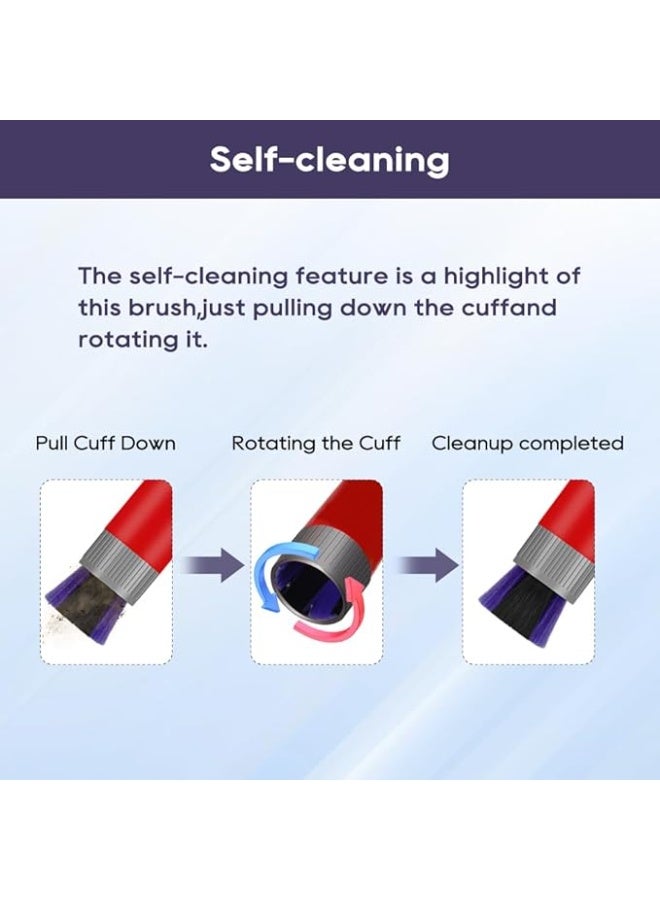 Self-cleaning

The self-cleaning feature is a highlight of this brush,just pulling down the cuffand rotating it.

Pull Cuff Down

Rotating the Cuff

Cleanup completed